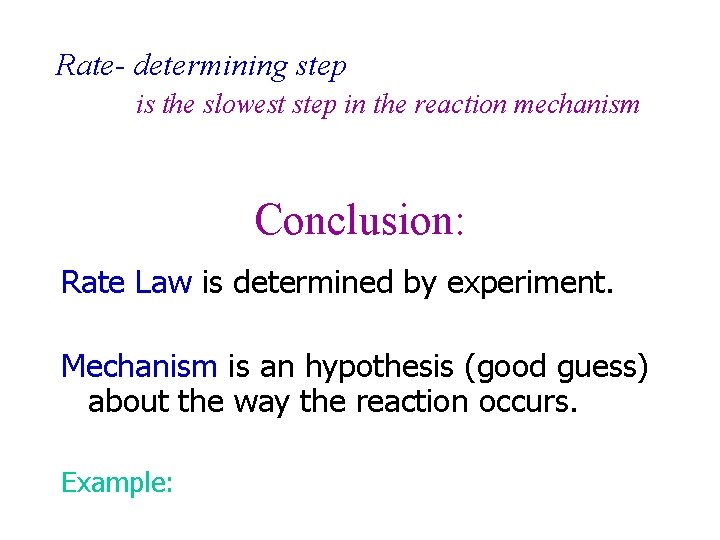 Rate- determining step
is the slowest step in the reaction mechanism

Conclusion:

Rate Law is determined by experiment.

Mechanism is an hypothesis (good guess) about the way the reaction occurs.

Example: